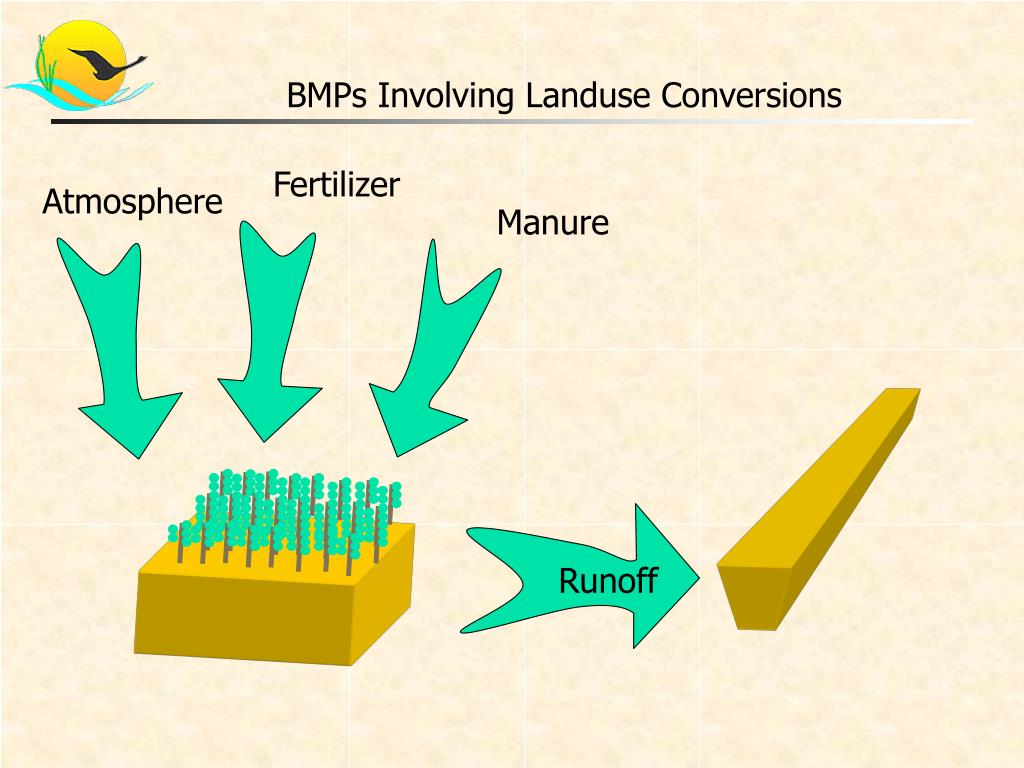 BMPs Involving Landuse Conversions

Atmosphere

Fertilizer

Manure

Runoff